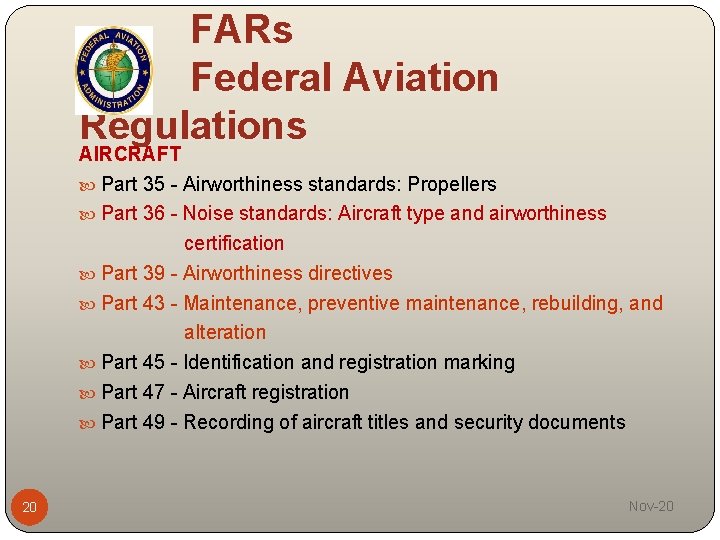 FEDERAL AVIATION ADMINISTRATION

FARs
Federal Aviation Regulations

AIRCRAFT

Part 35 - Airworthiness standards: Propellers

Part 36 - Noise standards: Aircraft type and airworthiness certification

Part 39 - Airworthiness directives

Part 43 - Maintenance, preventive maintenance, rebuilding, and alteration

Part 45 - Identification and registration marking

Part 47 - Aircraft registration

Part 49 - Recording of aircraft titles and security documents

20

Nov-20